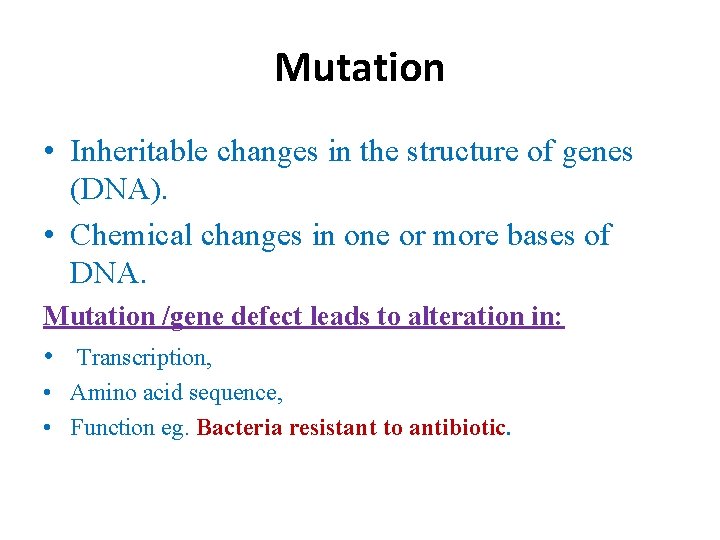 Mutation

• Inheritable changes in the structure of genes (DNA).
• Chemical changes in one or more bases of DNA.

Mutation /gene defect leads to alteration in:

• Transcription,
• Amino acid sequence,
• Function eg. Bacteria resistant to antibiotic.